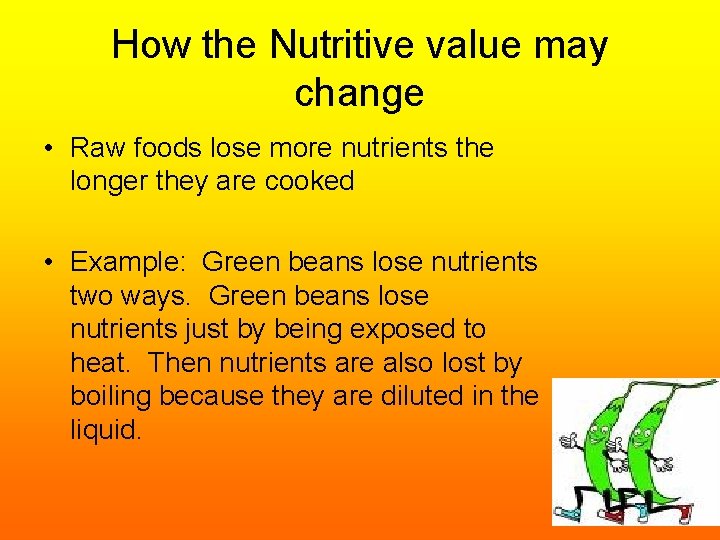 How the Nutritive value may change

• Raw foods lose more nutrients the longer they are cooked

• Example: Green beans lose nutrients two ways. Green beans lose nutrients just by being exposed to heat. Then nutrients are also lost by boiling because they are diluted in the liquid.